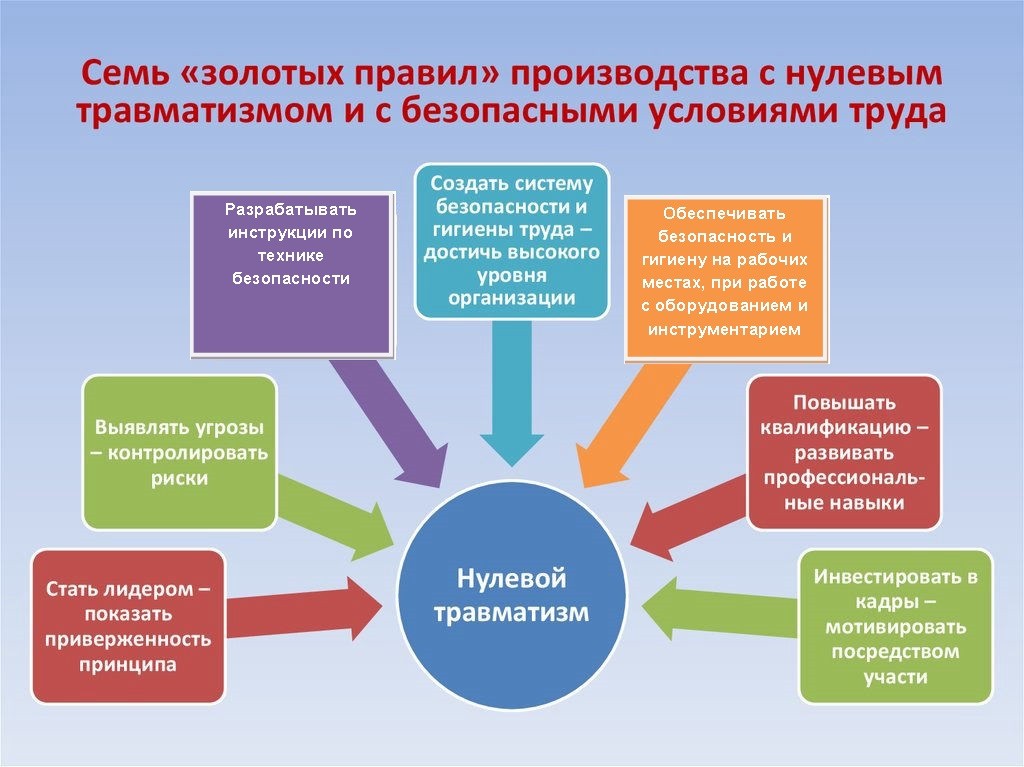 Семь «золотых правил» производства с нулевым травматизмом и с безопасными условиями труда

Разрабатывать инструкции по технике безопасности

Создать систему безопасности и гигиены труда – достичь высокого уровня организации

Обеспечивать безопасность и гигиену на рабочих местах, при работе с оборудованием и инструментарием

Выявлять угрозы – контролировать риски

Повышать квалификацию – развивать профессиональные навыки

Стать лидером – показать приверженность принципа

Нулевой травматизм

Инвестировать в кадры – мотивировать посредством участи